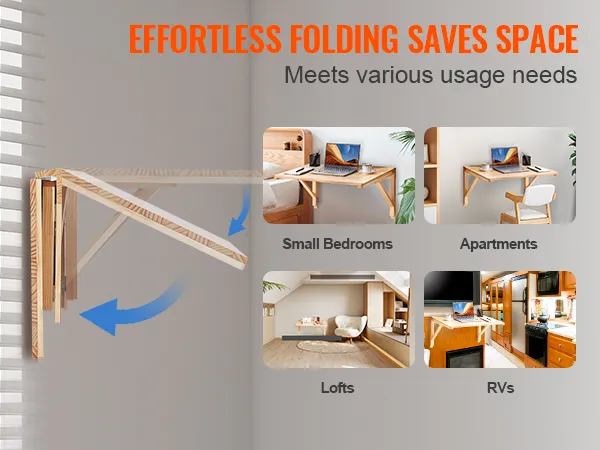 EFFORTLESS FOLDING SAVES SPACE
Meets various usage needs

Small Bedrooms

Apartments

Lofts

RVs